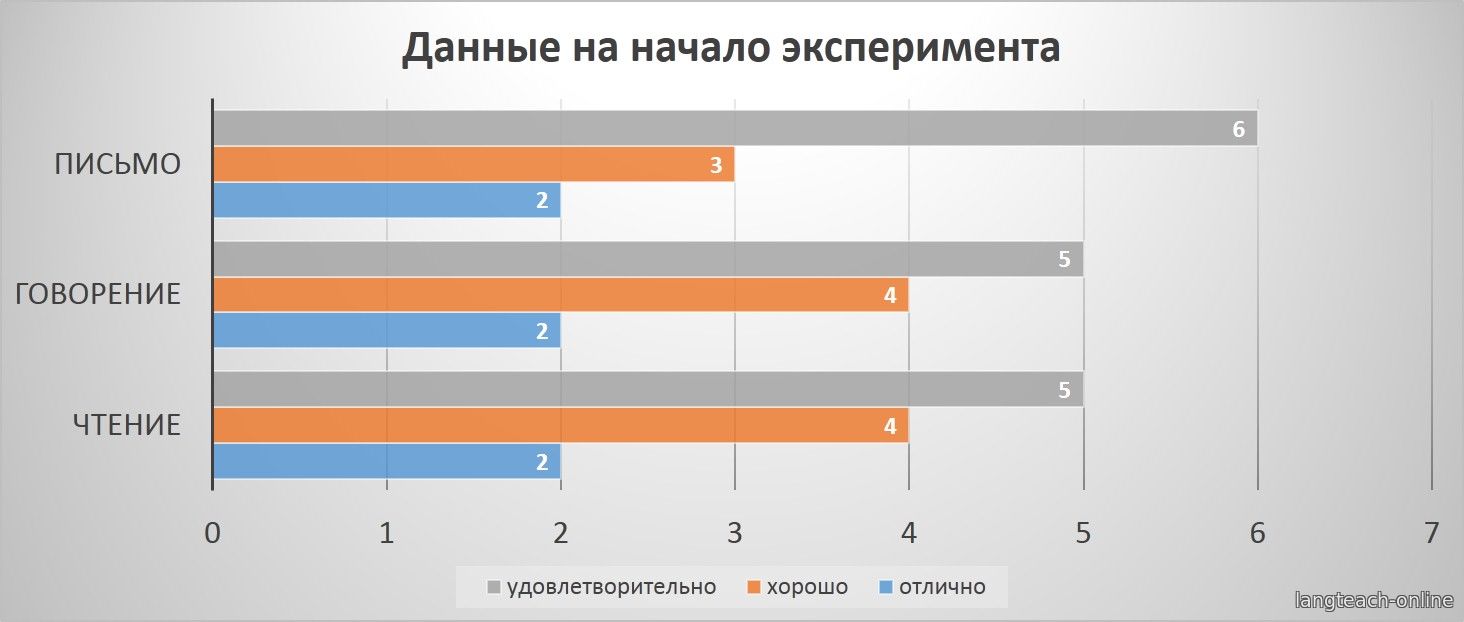 Данные на начало эксперимента

ПИСЬМО
6
3
2

ГОВОРЕНИЕ
5
4
2

ЧТЕНИЕ
5
4
2

0 1 2 3 4 5 6 7

удовлетворительно хорошо отлично

langteach-online